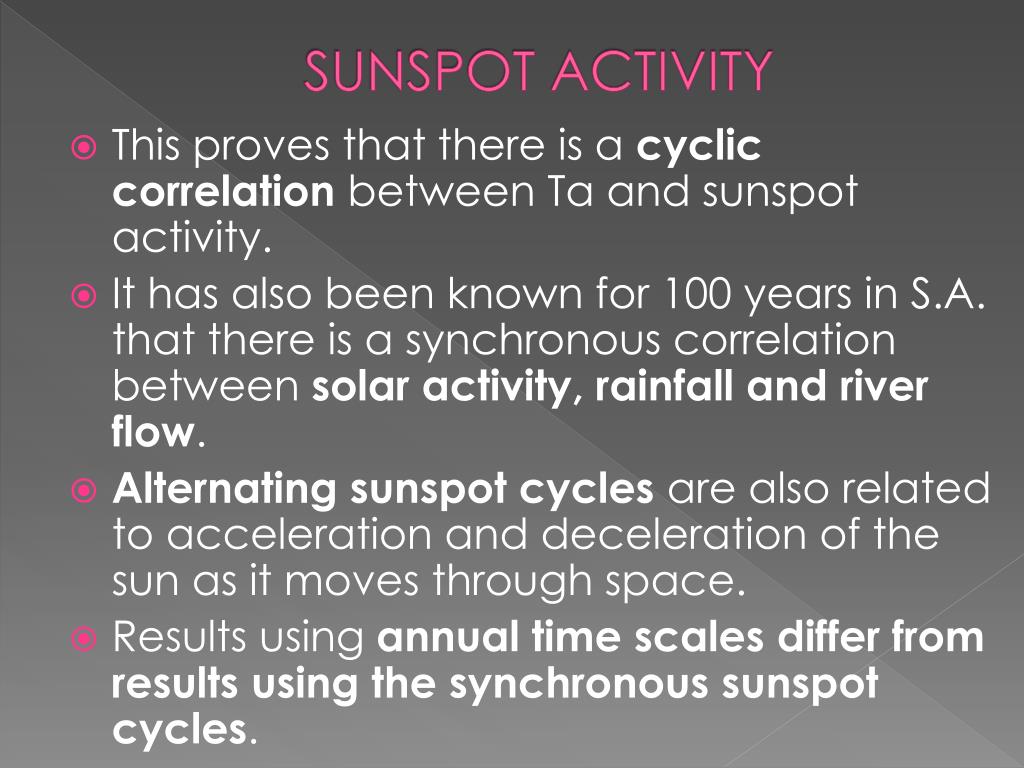 SUNSPOT ACTIVITY

This proves that there is a cyclic correlation between Ta and sunspot activity.

It has also been known for 100 years in S.A. that there is a synchronous correlation between solar activity, rainfall and river flow.

Alternating sunspot cycles are also related to acceleration and deceleration of the sun as it moves through space.

Results using annual time scales differ from results using the synchronous sunspot cycles.